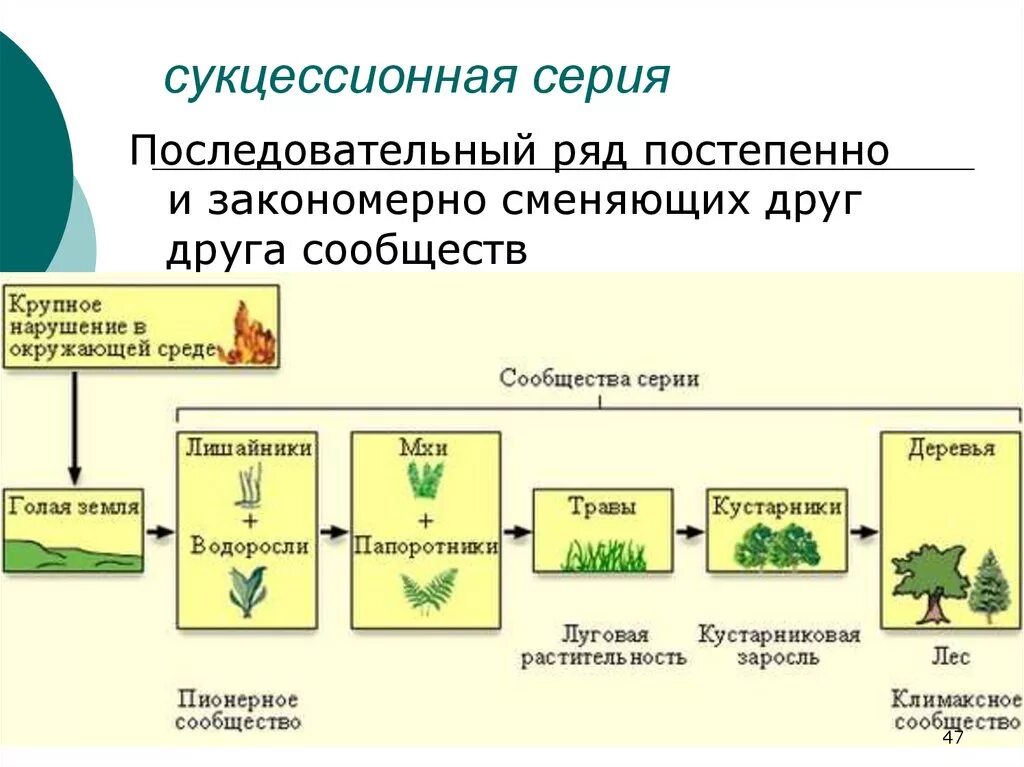 сукцессионная серия

Последовательный ряд постепенно и закономерно сменяющих друг друга сообществ

Крупное нарушение в окружающей среде

Сообщества серии

Голая земля

Лишайники
+
Водоросли

Мхи
+
Папоротники

Травы

Кустарники

Деревья

Луговая растительность

Кустарниковая заросль

Лес

Пионерное сообщество

Климаксное сообщество

47